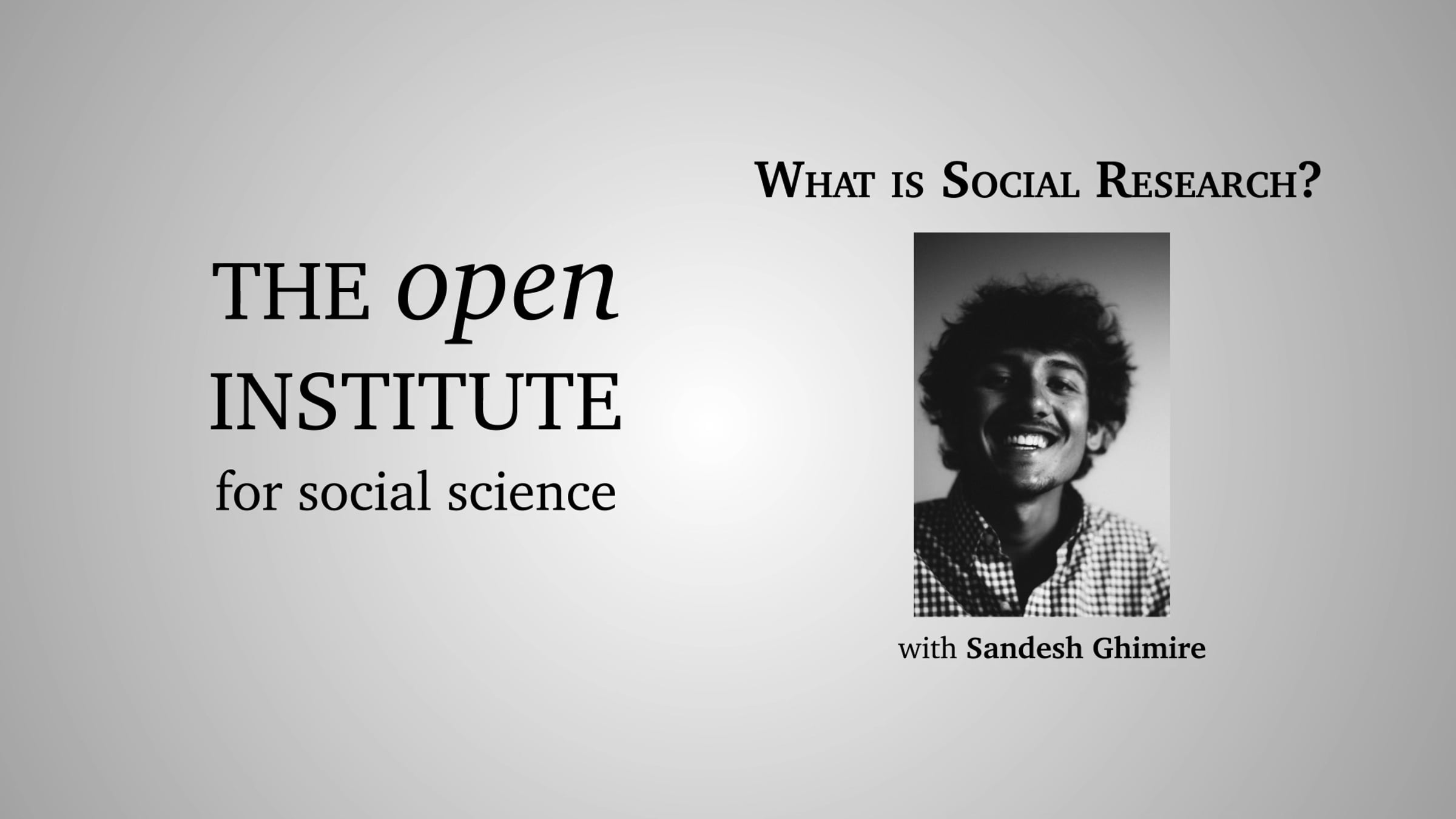 THE open
INSTITUTE
for social science

What is Social Research?

with Sandesh Ghimire